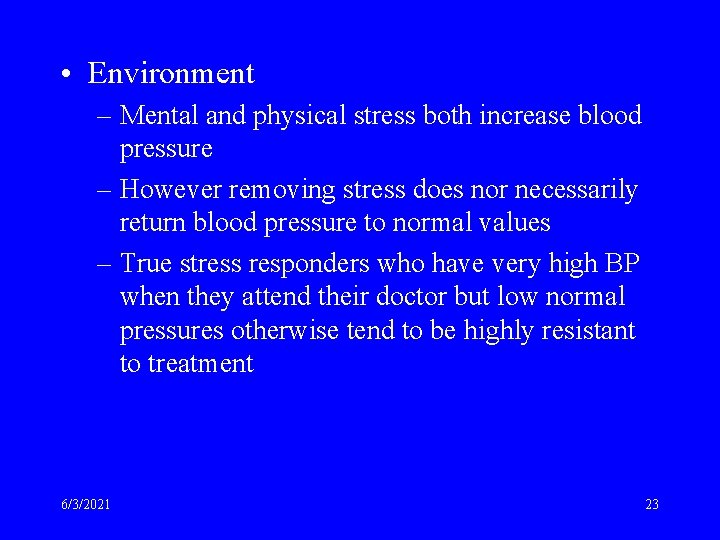 • Environment

– Mental and physical stress both increase blood pressure

– However removing stress does nor necessarily return blood pressure to normal values

– True stress responders who have very high BP when they attend their doctor but low normal pressures otherwise tend to be highly resistant to treatment

6/3/2021

23